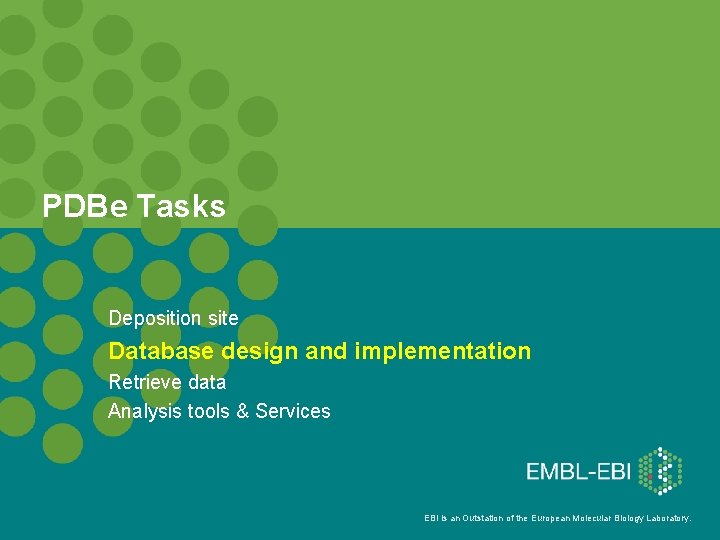 PDBe Tasks

Deposition site

Database design and implementation

Retrieve data

Analysis tools & Services

EMBL-EBI

EBI is an Outstation of the European Molecular Biology Laboratory.